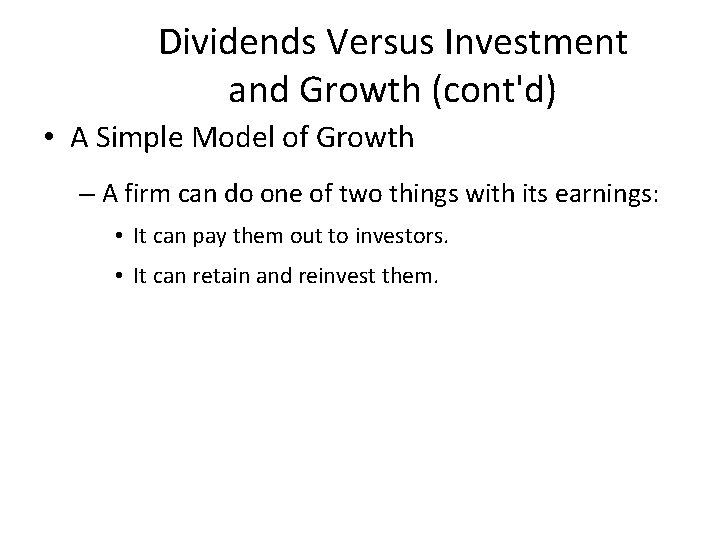 Dividends Versus Investment and Growth (cont'd)

• A Simple Model of Growth

– A firm can do one of two things with its earnings:

• It can pay them out to investors.

• It can retain and reinvest them.